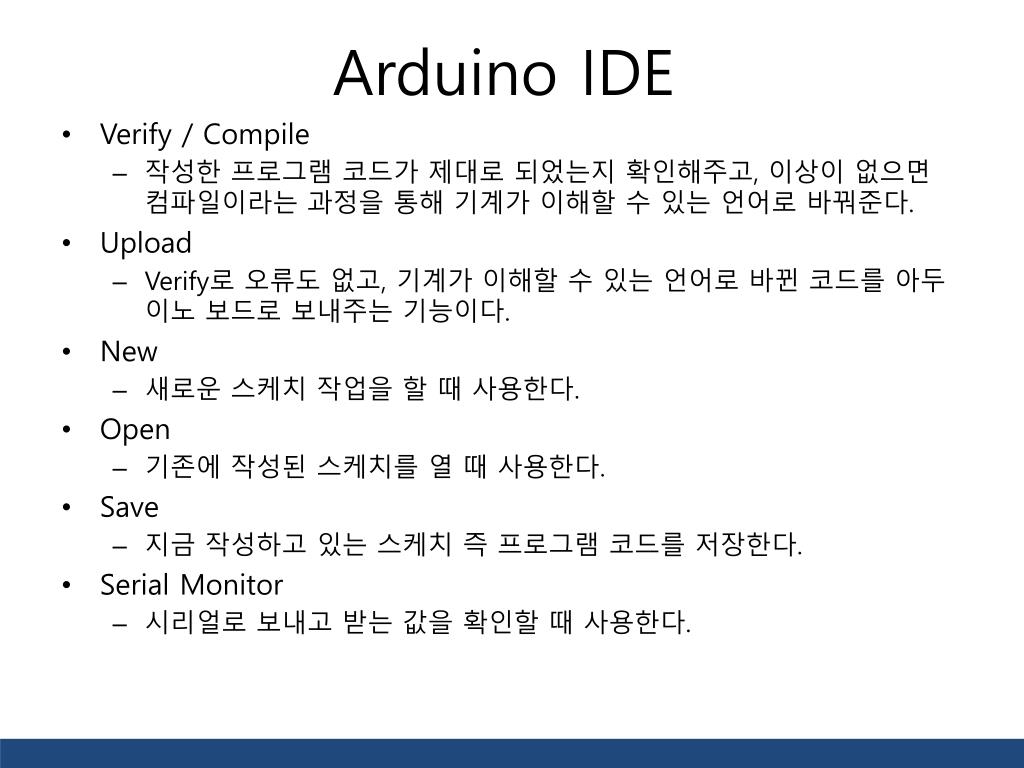 Arduino IDE

• Verify / Compile
– 작성한 프로그램 코드가 제대로 되었는지 확인해주고, 이상이 없으면 컴파일이라는 과정을 통해 기계가 이해할 수 있는 언어로 바꿔준다.

• Upload
– Verify로 오류도 없고, 기계가 이해할 수 있는 언어로 바뀐 코드를 아두이노 보드로 보내주는 기능이다.

• New
– 새로운 스케치 작업을 할 때 사용한다.

• Open
– 기존에 작성된 스케치를 열 때 사용한다.

• Save
– 지금 작성하고 있는 스케치 즉 프로그램 코드를 저장한다.

• Serial Monitor
– 시리얼로 보내고 받는 값을 확인할 때 사용한다.